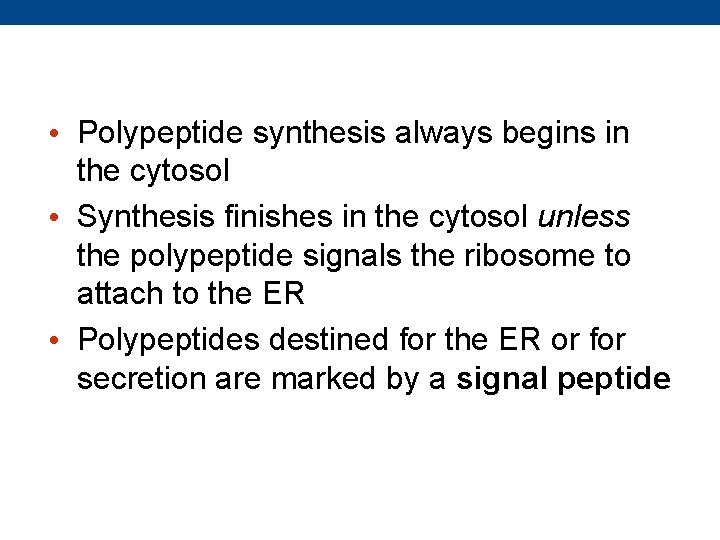 • Polypeptide synthesis always begins in the cytosol

• Synthesis finishes in the cytosol unless the polypeptide signals the ribosome to attach to the ER

• Polypeptides destined for the ER or for secretion are marked by a signal peptide